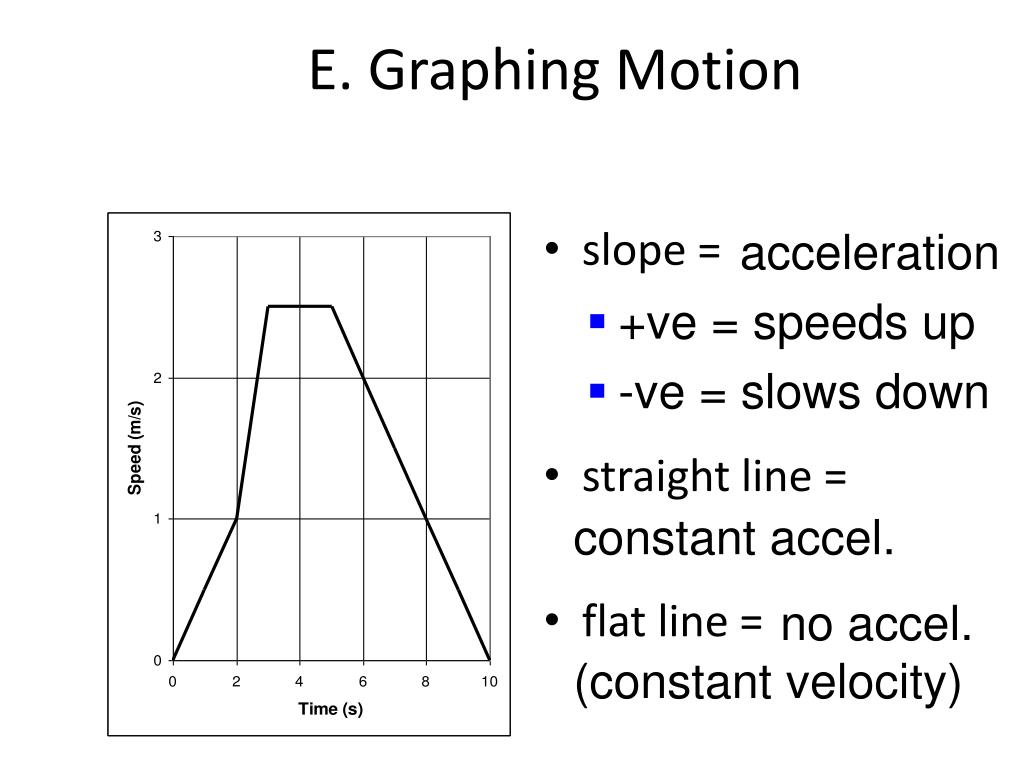 E. Graphing Motion

3
2
1
0
Speed (m/s)
0 2 4 6 8 10
Time (s)

• slope = acceleration
 ▪ +ve = speeds up
 ▪ -ve = slows down
• straight line = constant accel.
• flat line = no accel. (constant velocity)